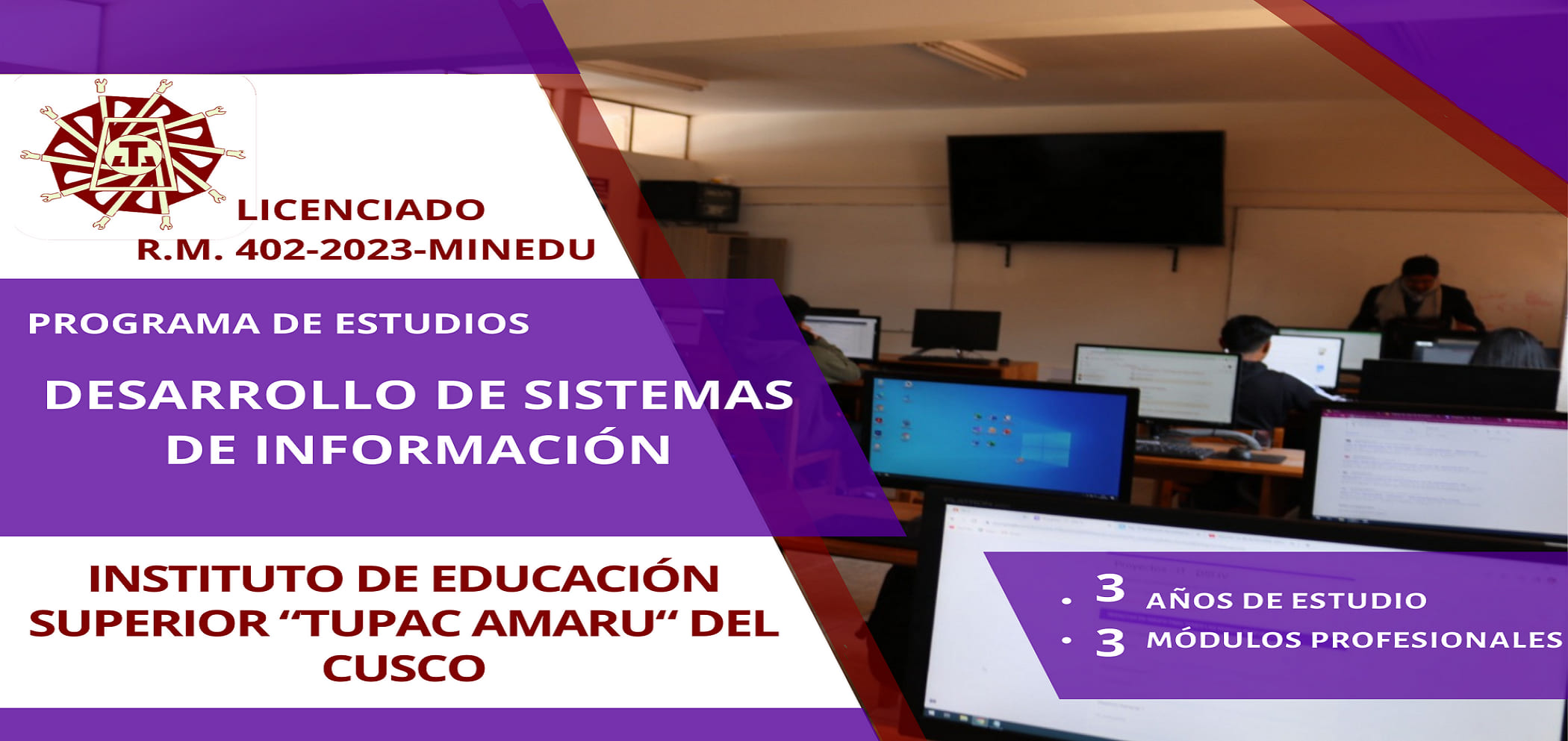 LICENCIADO
R.M. 402-2023-MINEDU

PROGRAMA DE ESTUDIOS

DESARROLLO DE SISTEMAS DE INFORMACIÓN

INSTITUTO DE EDUCACIÓN SUPERIOR “TUPAC AMARU“ DEL CUSCO

• 3 AÑOS DE ESTUDIO
• 3 MÓDULOS PROFESIONALES